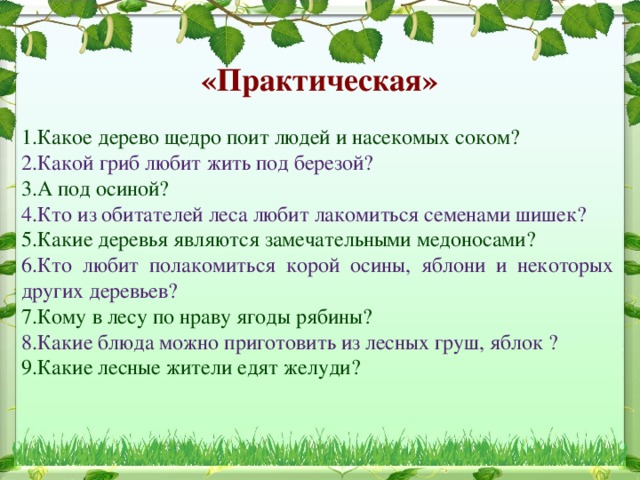 «Практическая»

1.Какое дерево щедро поит людей и насекомых соком?
2.Какой гриб любит жить под березой?
3.А под осиной?
4.Кто из обитателей леса любит лакомиться семенами шишек?
5.Какие деревья являются замечательными медоносами?
6.Кто любит полакомиться корой осины, яблони и некоторых других деревьев?
7.Кому в лесу по нраву ягоды рябины?
8.Какие блюда можно приготовить из лесных груш, яблок ?
9.Какие лесные жители едят желуди?